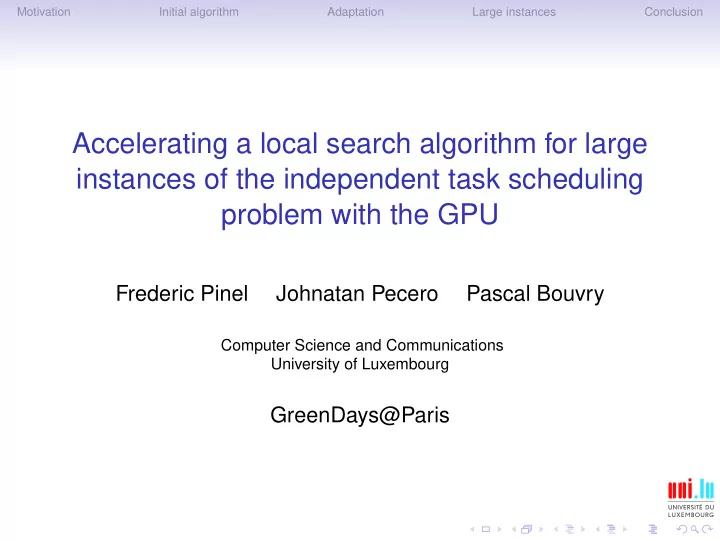 Motivation Initial algorithm Adaptation Large instances Conclusion

Accelerating a local search algorithm for large instances of the independent task scheduling problem with the GPU

Frederic Pinel Johnatan Pecero Pascal Bouvry

Computer Science and Communications
University of Luxembourg

GreenDays@Paris

uni.lu
UNIVERSITÉ DU LUXEMBOURG